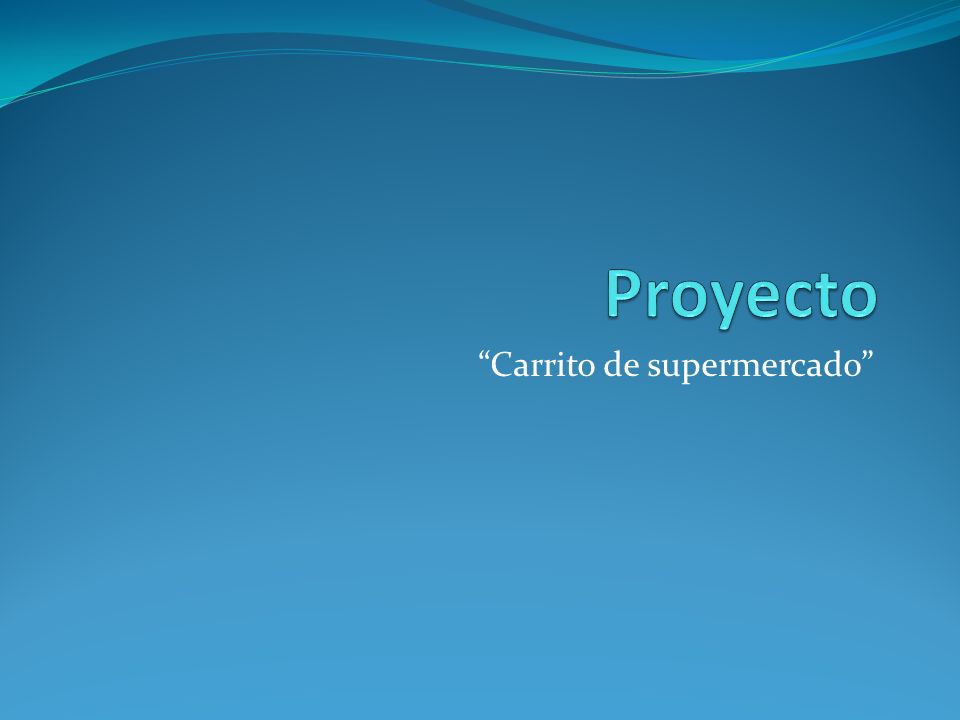 Proyecto

“Carrito de supermercado”